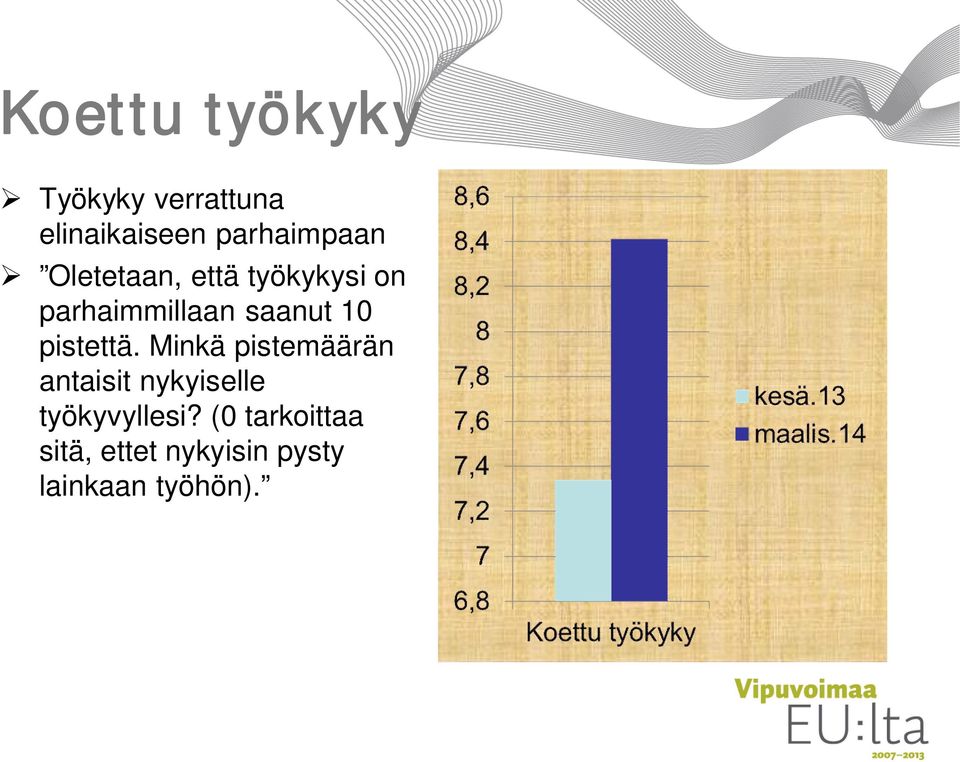 Koettu työkyky

➢ Työkyky verrattuna elinaikaiseen parhaimpaan

➢ ”Oletetaan, että työkykysi on parhaimmillaan saanut 10 pistettä. Minkä pistemäärän antaisit nykyiselle työkyvyllesi? (0 tarkoittaa sitä, ettet nykyisin pysty lainkaan työhön).”

8,6
8,4
8,2
8
7,8
7,6
7,4
7,2
7
6,8
Koettu työkyky

kesä.13
maalis.14

Vipuvoimaa
EU:lta
2007–2013